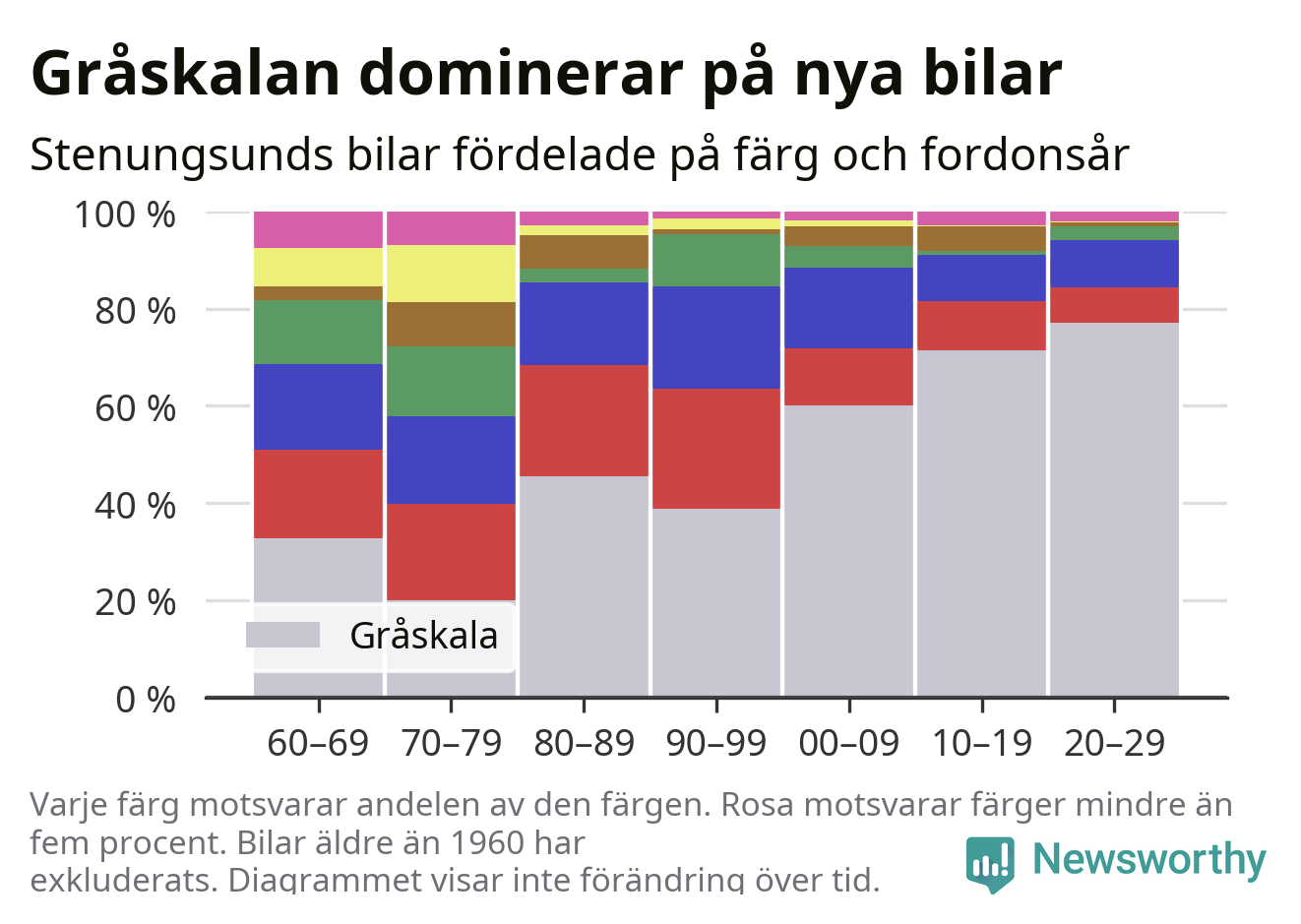 Gråskalan dominerar på nya bilar

Stenungsunds bilar fördelade på färg och fordonsår

100 %
80 %
60 %
40 %
20 %
0 %

Gråskala

60–69
70–79
80–89
90–99
00–09
10–19
20–29

Varje färg motsvarar andelen av den färgen. Rosa motsvarar färger mindre än fem procent. Bilar äldre än 1960 har exkluderats. Diagrammet visar inte förändring över tid.

Newsworthy